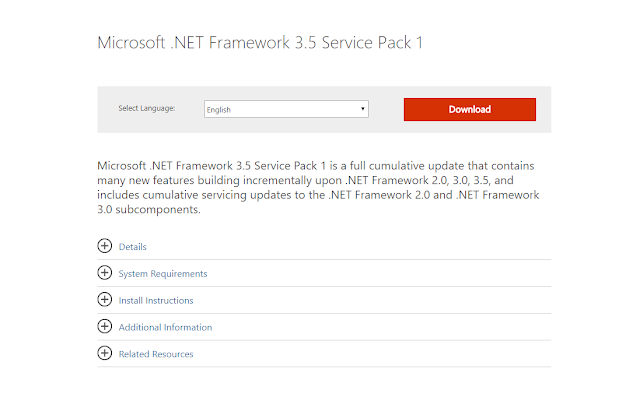 Microsoft .NET Framework 3.5 Service Pack 1

Select Language: English

Download

Microsoft .NET Framework 3.5 Service Pack 1 is a full cumulative update that contains many new features building incrementally upon .NET Framework 2.0, 3.0, 3.5, and includes cumulative servicing updates to the .NET Framework 2.0 and .NET Framework 3.0 subcomponents.

Details

System Requirements

Install Instructions

Additional Information

Related Resources